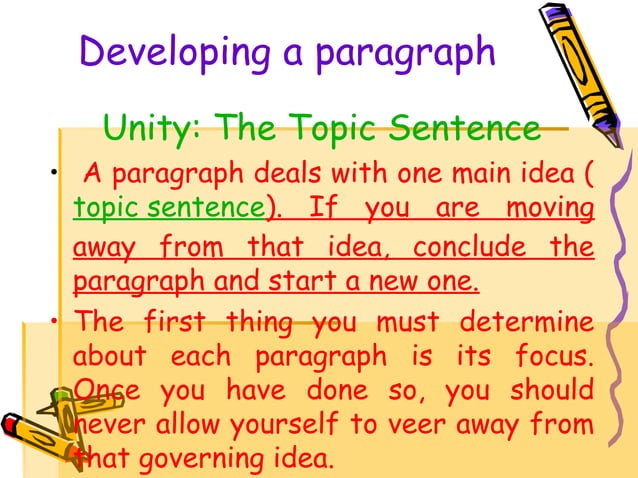 Developing a paragraph

Unity: The Topic Sentence

• A paragraph deals with one main idea ( topic sentence). If you are moving away from that idea, conclude the paragraph and start a new one.

• The first thing you must determine about each paragraph is its focus. Once you have done so, you should never allow yourself to veer away from that governing idea.